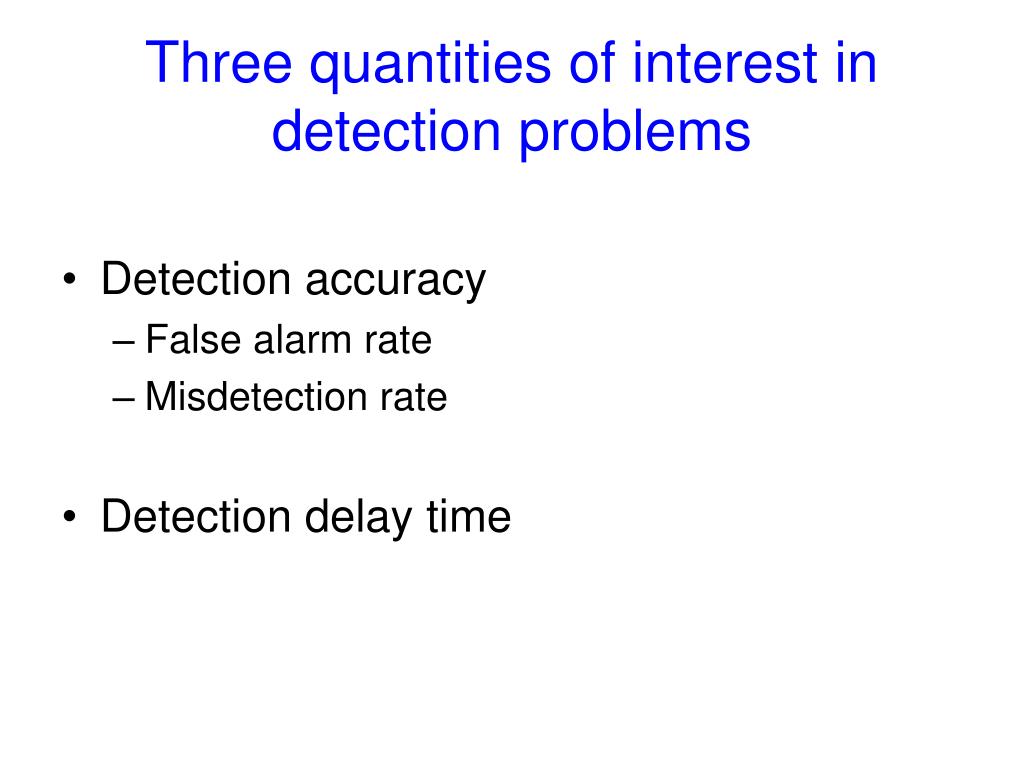 Three quantities of interest in detection problems

• Detection accuracy
– False alarm rate
– Misdetection rate

• Detection delay time